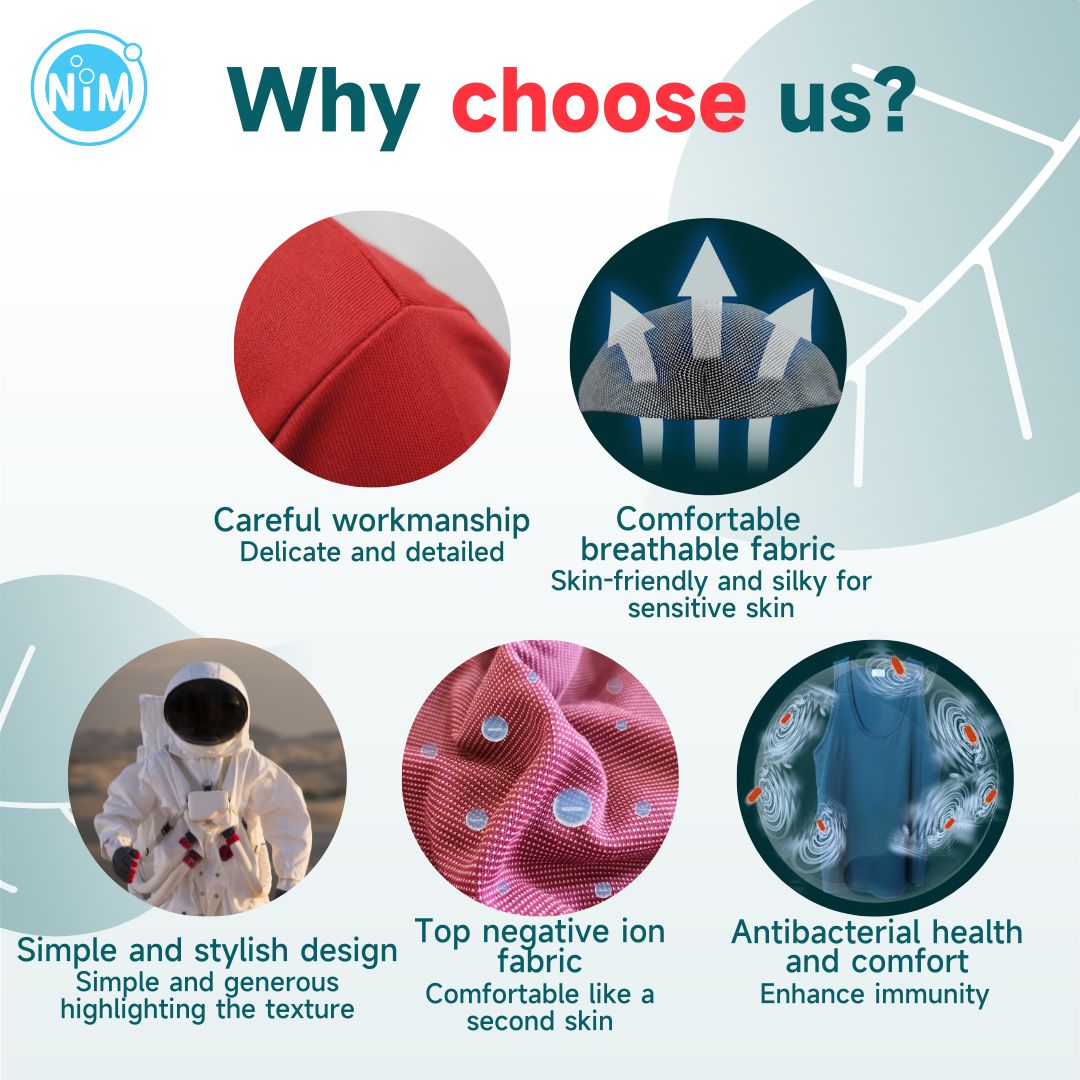 NiM

Why choose us?

Careful workmanship
Delicate and detailed

Comfortable breathable fabric
Skin-friendly and silky for sensitive skin

Simple and stylish design
Simple and generous highlighting the texture

Top negative ion fabric
Comfortable like a second skin

Antibacterial health and comfort
Enhance immunity